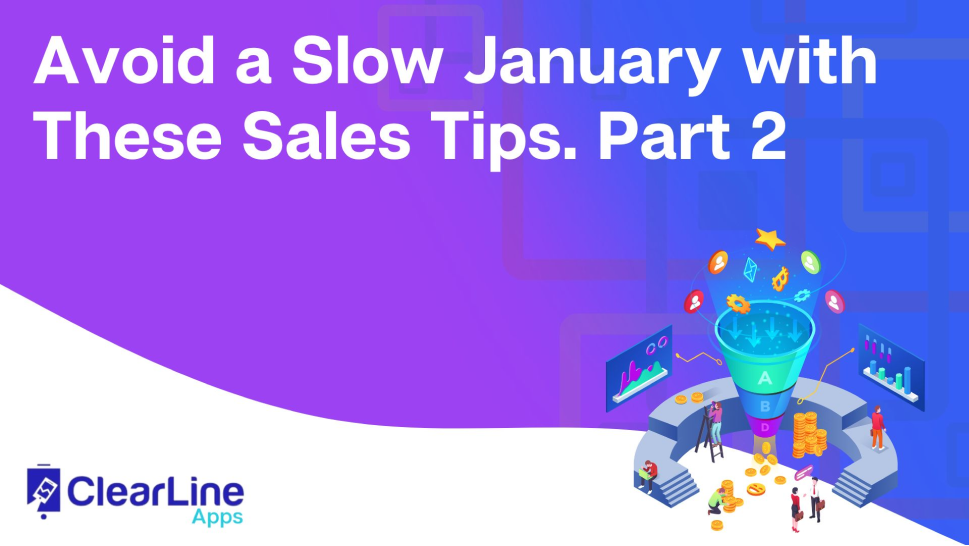 Avoid a Slow January with These Sales Tips. Part 2

A
B
D

ClearLine
Apps